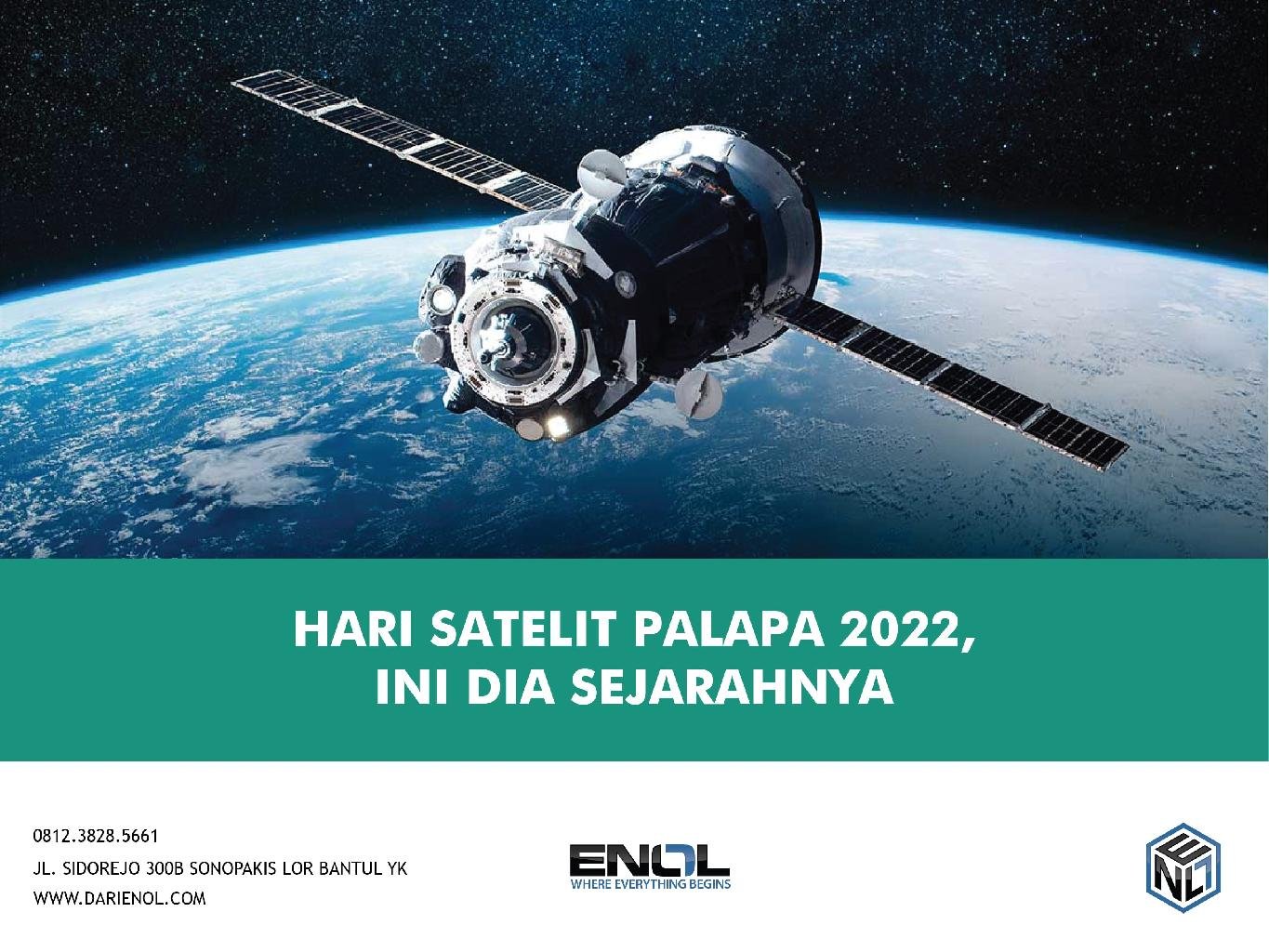 HARI SATELIT PALAPA 2022,
INI DIA SEJARAHNYA

0812.3828.5661
JL. SIDOREJO 300B SONOPAKIS LOR BANTUL YK
WWW.DARIENOL.COM

ENOL
WHERE EVERYTHING BEGINS

ENOL